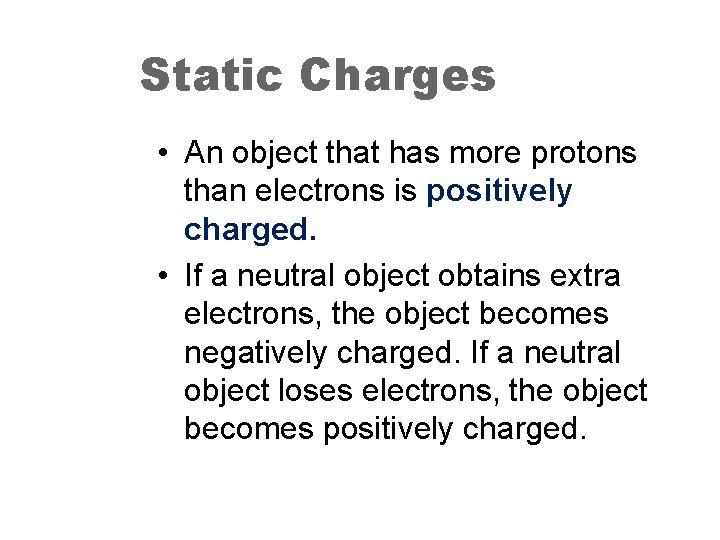 Static Charges

• An object that has more protons than electrons is positively charged.

• If a neutral object obtains extra electrons, the object becomes negatively charged. If a neutral object loses electrons, the object becomes positively charged.